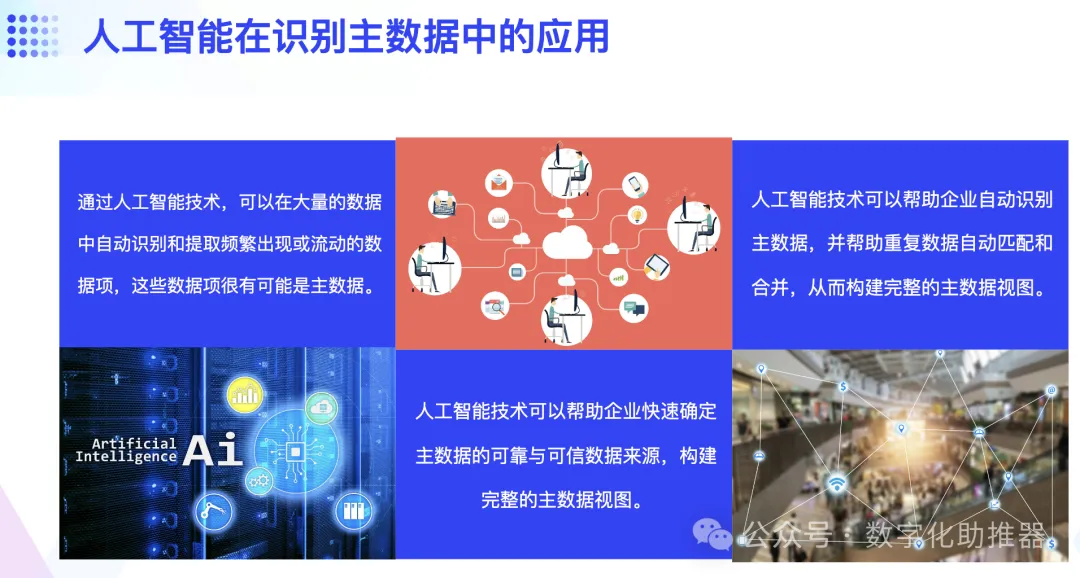 人工智能在识别主数据中的应用

通过人工智能技术，可以在大量的数据中自动识别和提取频繁出现或流动的数据项，这些数据项很有可能是主数据。

人工智能技术可以帮助企业自动识别主数据，并帮助重复数据自动匹配和合并，从而构建完整的主数据视图。

Artificial Intelligence Ai

人工智能技术可以帮助企业快速确定主数据的可靠与可信数据来源，构建完整的主数据视图。

公众号 · 数字化助推器